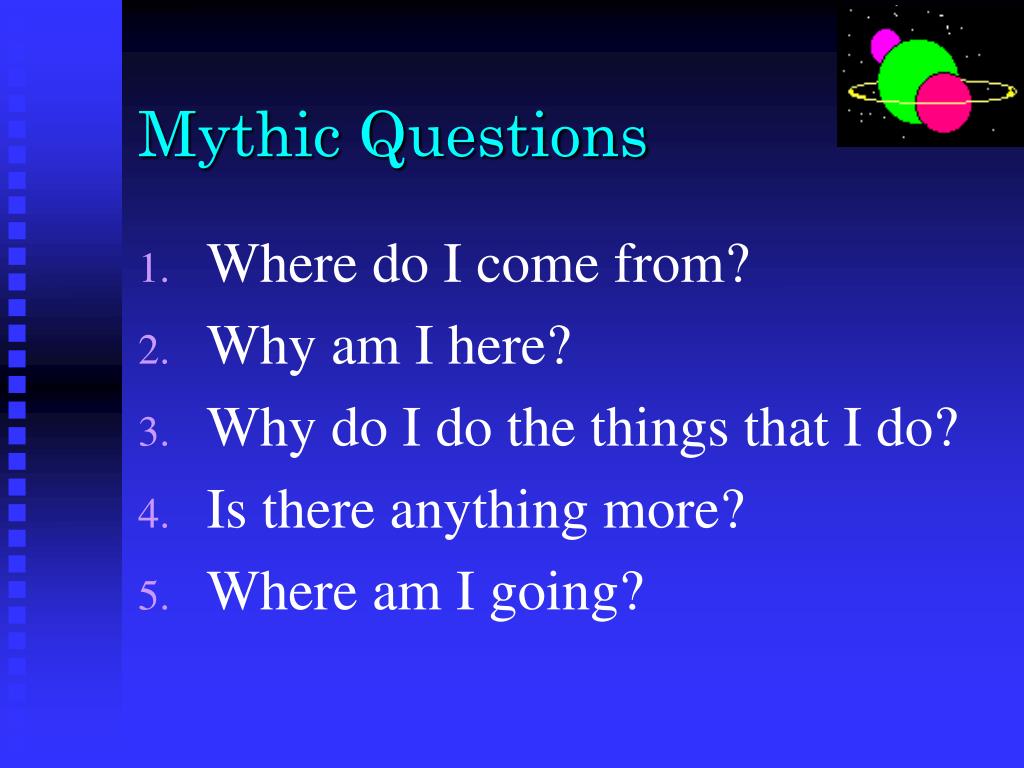 Mythic Questions

1. Where do I come from?
2. Why am I here?
3. Why do I do the things that I do?
4. Is there anything more?
5. Where am I going?